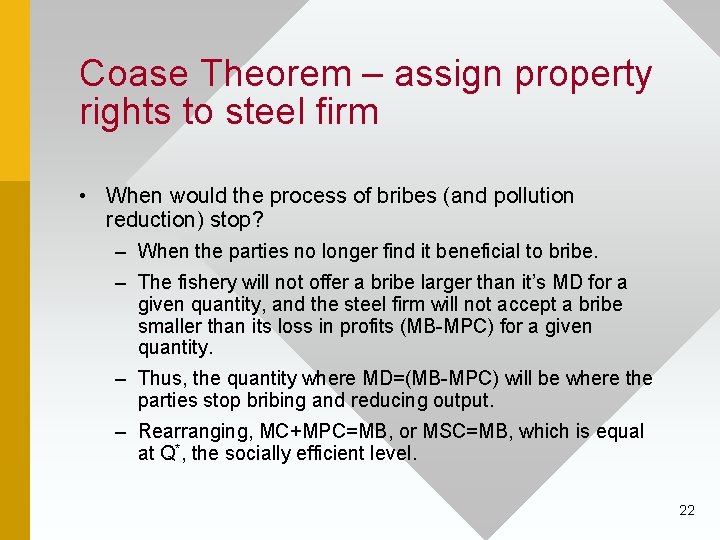 Coase Theorem – assign property rights to steel firm

• When would the process of bribes (and pollution reduction) stop?

– When the parties no longer find it beneficial to bribe.

– The fishery will not offer a bribe larger than it's MD for a given quantity, and the steel firm will not accept a bribe smaller than its loss in profits (MB-MPC) for a given quantity.

– Thus, the quantity where MD=(MB-MPC) will be where the parties stop bribing and reducing output.

– Rearranging, MC+MPC=MB, or MSC=MB, which is equal at $Q^*$, the socially efficient level.

22